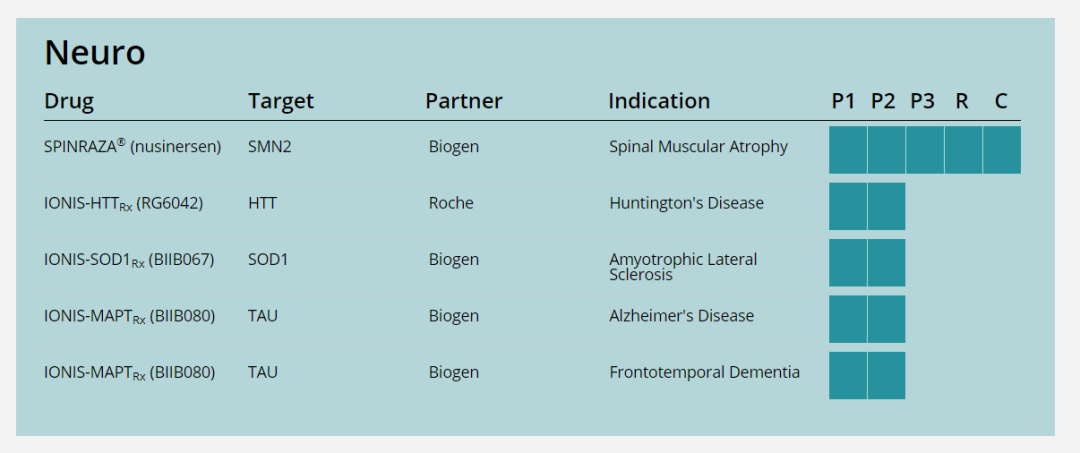 Neuro

| Drug | Target | Partner | Indication | P1 | P2 | P3 | R | C |
|---|---|---|---|---|---|---|---|---|
| SPINRAZA® (nusinersen) | SMN2 | Biogen | Spinal Muscular Atrophy | | | | | |
| IONIS-HTT$_{Rx}$ (RG6042) | HTT | Roche | Huntington's Disease | | | | | |
| IONIS-SOD1$_{Rx}$ (BIIB067) | SOD1 | Biogen | Amyotrophic Lateral Sclerosis | | | | | |
| IONIS-MAPT$_{Rx}$ (BIIB080) | TAU | Biogen | Alzheimer's Disease | | | | | |
| IONIS-MAPT$_{Rx}$ (BIIB080) | TAU | Biogen | Frontotemporal Dementia | | | | | |